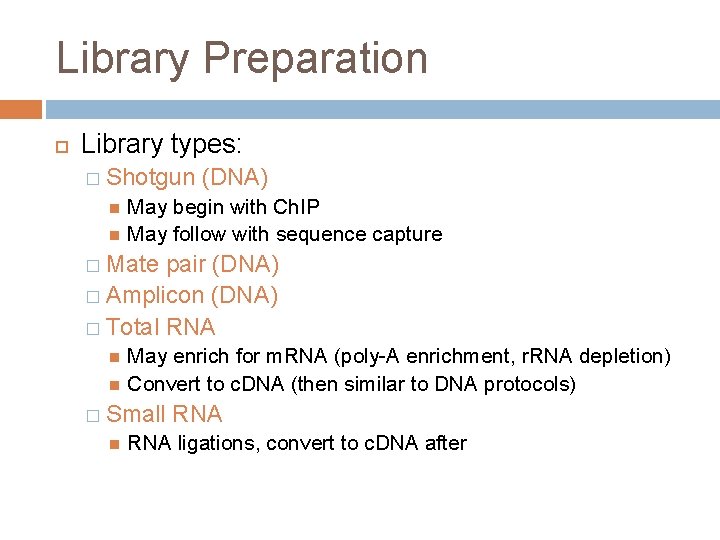 Library Preparation

Library types:
Shotgun (DNA)
May begin with ChIP
May follow with sequence capture
Mate pair (DNA)
Amplicon (DNA)
Total RNA
May enrich for mRNA (poly-A enrichment, rRNA depletion)
Convert to cDNA (then similar to DNA protocols)
Small RNA
RNA ligations, convert to cDNA after